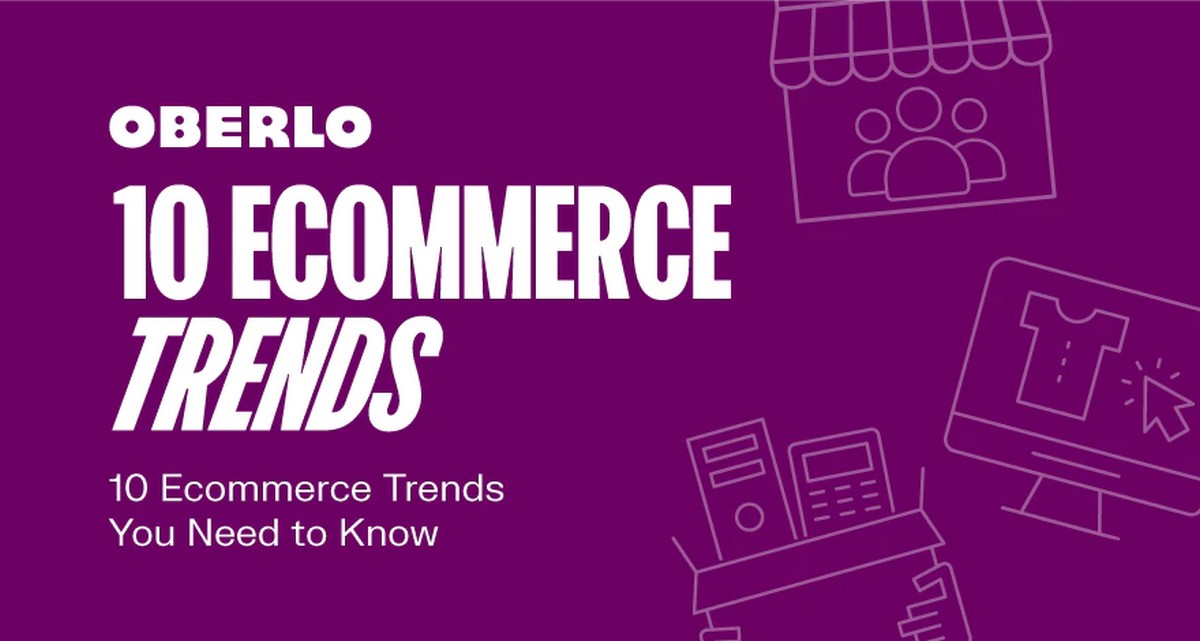 OBERLO

10 ECOMMERCE TRENDS

10 Ecommerce Trends You Need to Know